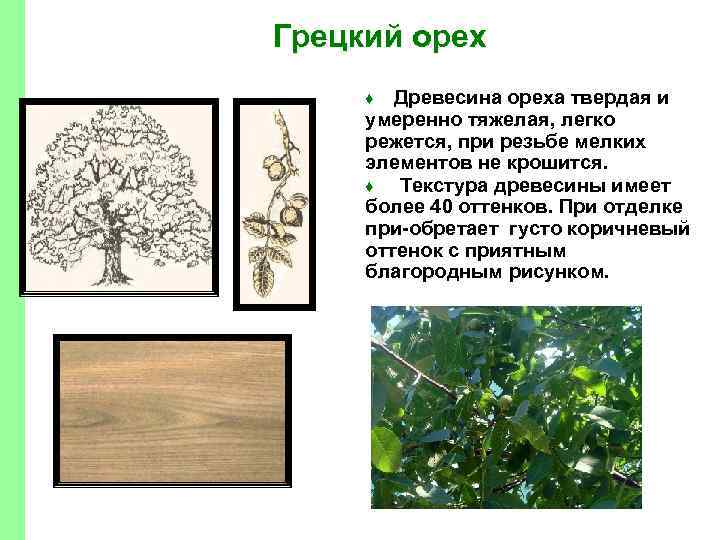 Грецкий орех

♦ Древесина ореха твердая и умеренно тяжелая, легко режется, при резьбе мелких элементов не крошится.

♦ Текстура древесины имеет более 40 оттенков. При отделке при-обретает густо коричневый оттенок с приятным благородным рисунком.